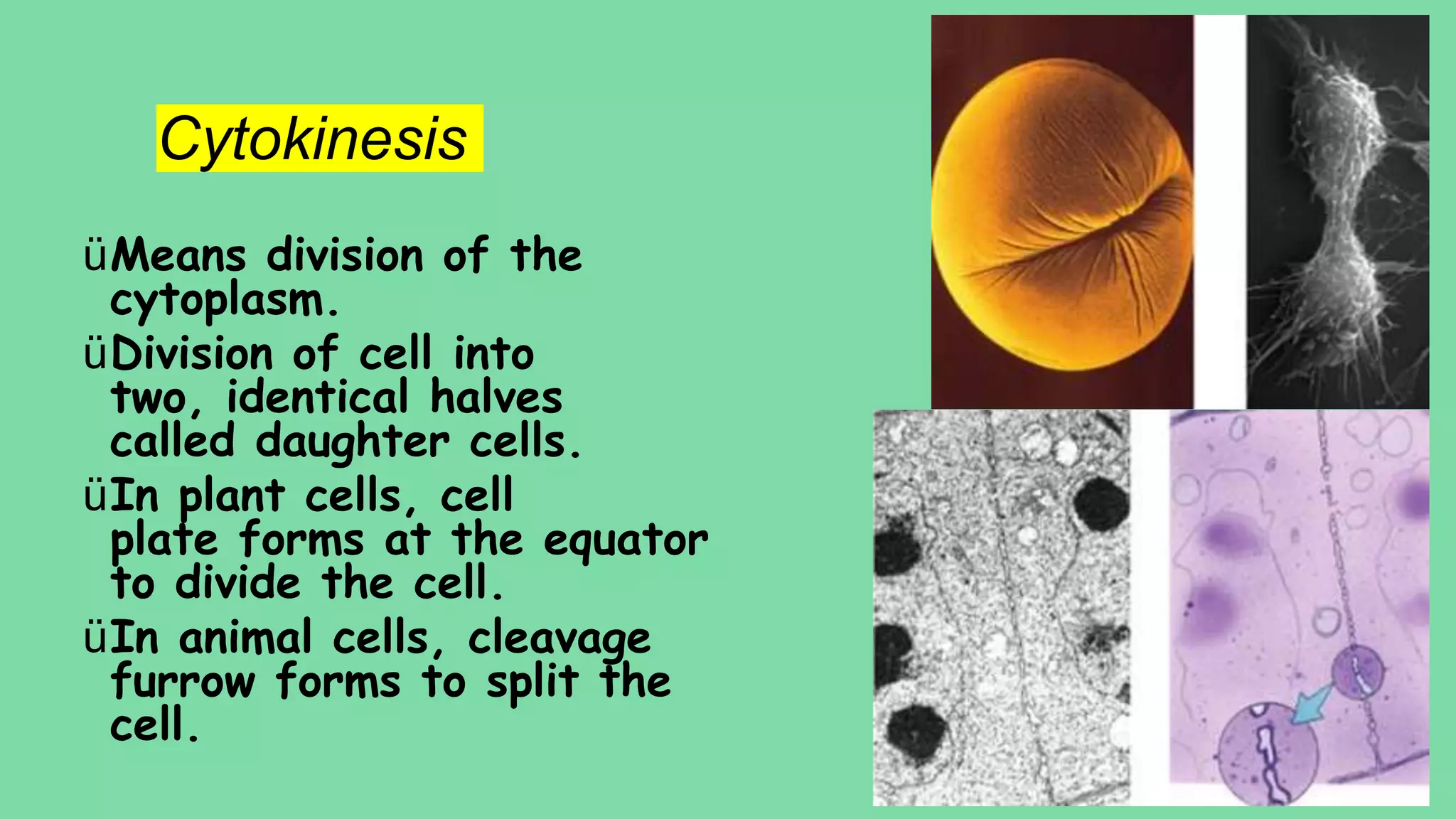 Cytokinesis

üMeans division of the cytoplasm.

üDivision of cell into two, identical halves called daughter cells.

üIn plant cells, cell plate forms at the equator to divide the cell.

üIn animal cells, cleavage furrow forms to split the cell.